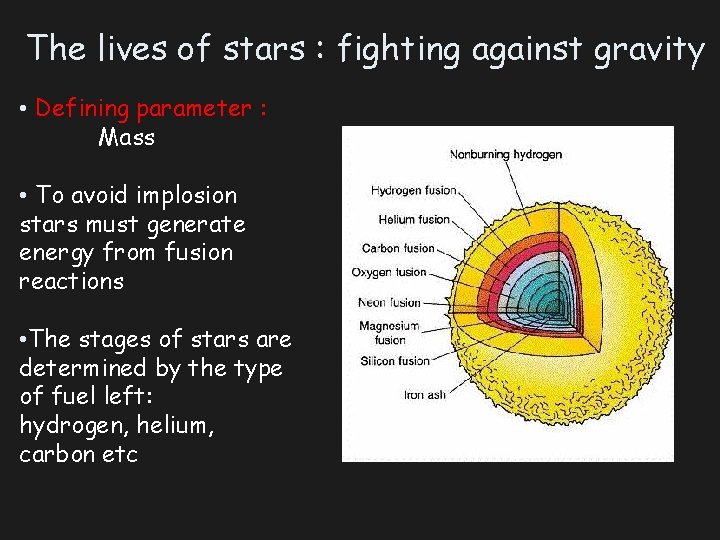 The lives of stars : fighting against gravity

• Defining parameter :
Mass

• To avoid implosion stars must generate energy from fusion reactions

•The stages of stars are determined by the type of fuel left:
hydrogen, helium, carbon etc

Nonburning hydrogen
Hydrogen fusion
Helium fusion
Carbon fusion
Oxygen fusion
Neon fusion
Magnesium fusion
Silicon fusion
Iron ash